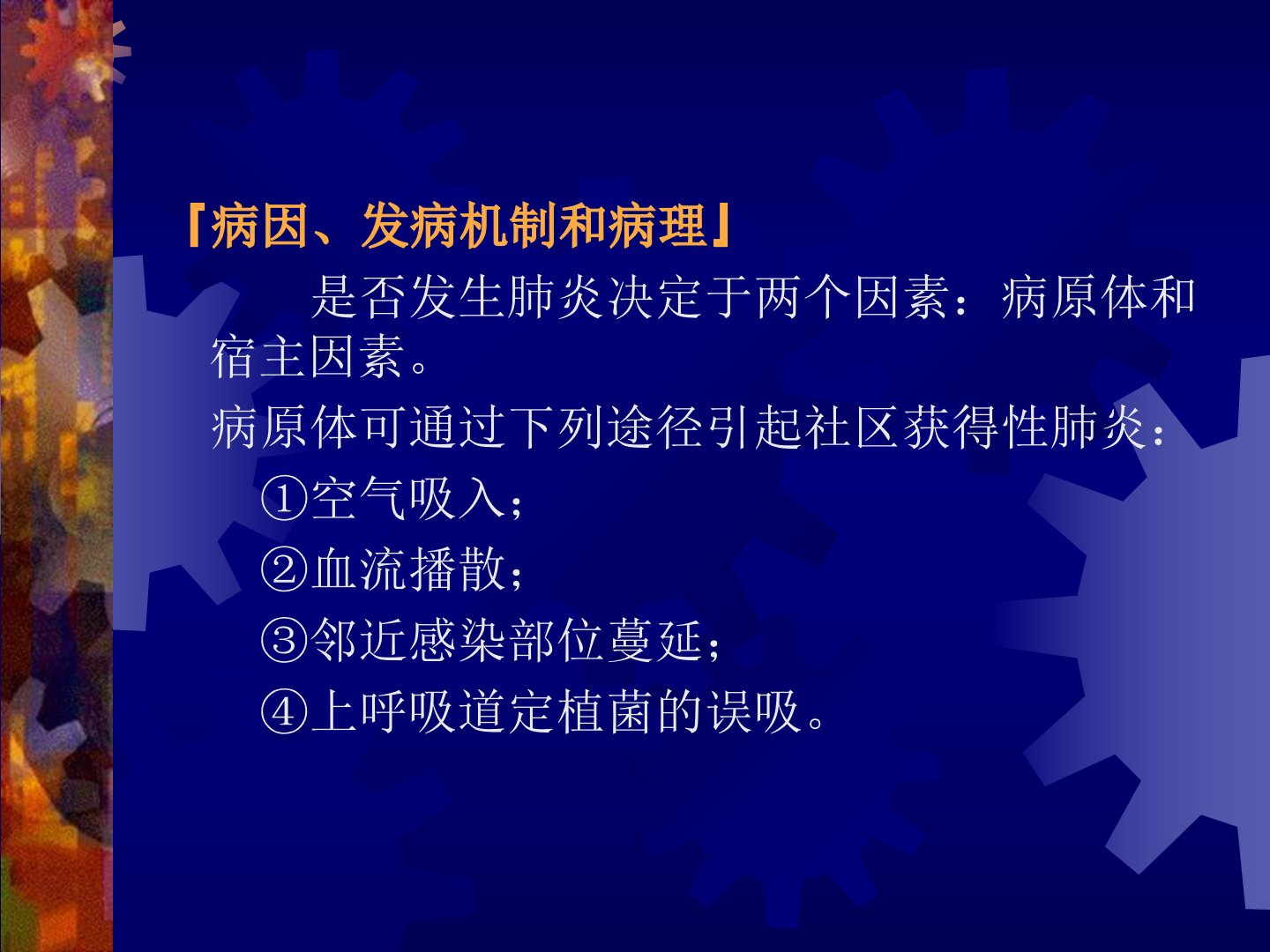 『病因、发病机制和病理』

是否发生肺炎决定于两个因素：病原体和宿主因素。

病原体可通过下列途径引起社区获得性肺炎：

①空气吸入；

②血流播散；

③邻近感染部位蔓延；

④上呼吸道定植菌的误吸。